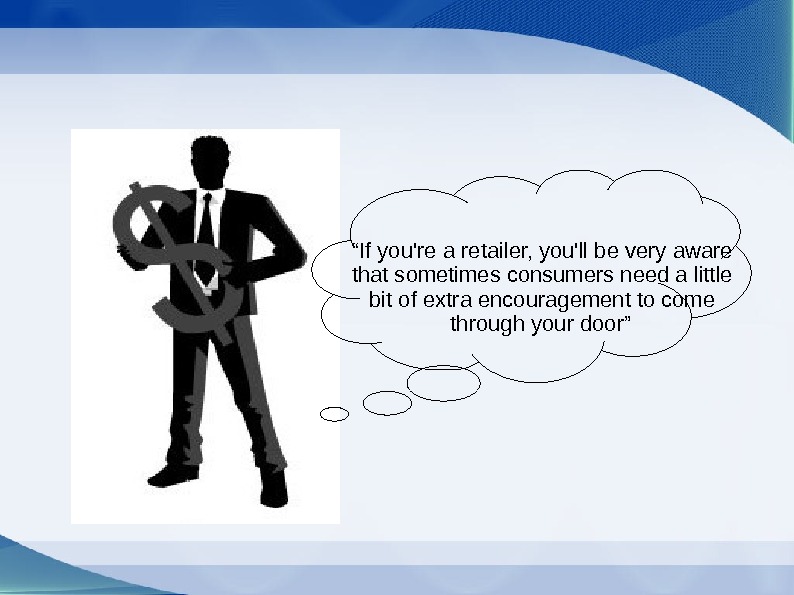 “If you're a retailer, you'll be very aware that sometimes consumers need a little bit of extra encouragement to come through your door”